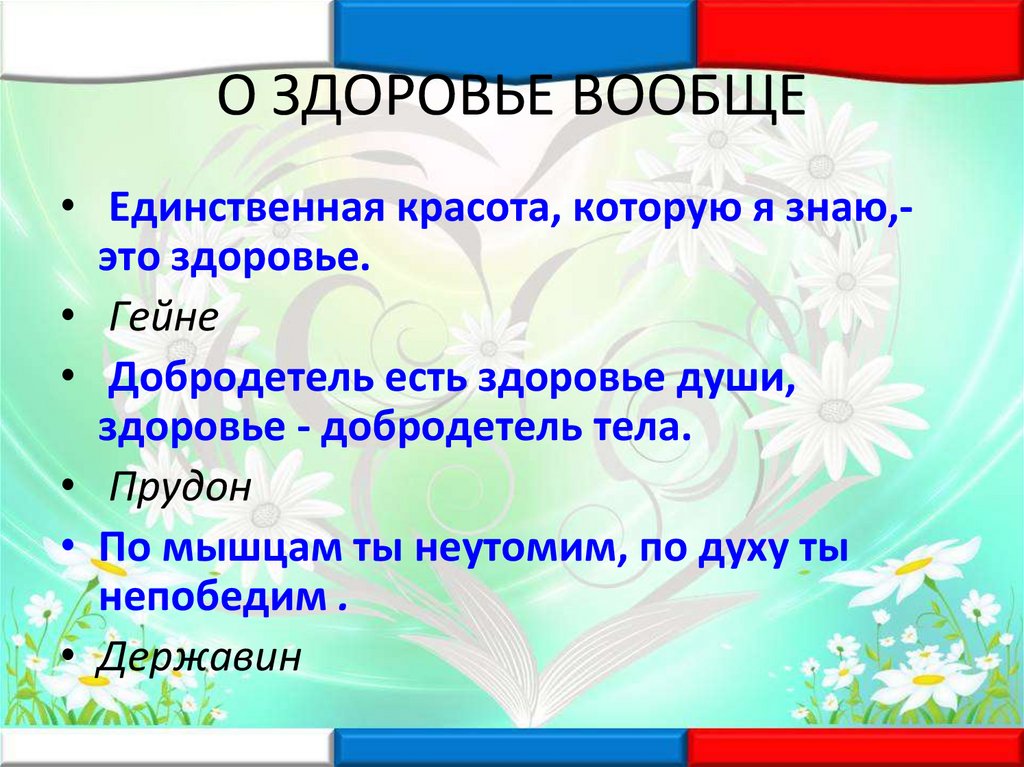 О ЗДОРОВЬЕ ВООБЩЕ

• Единственная красота, которую я знаю,- это здоровье.
• Гейне
• Добродетель есть здоровье души, здоровье - добродетель тела.
• Прудон
• По мышцам ты неутомим, по духу ты непобедим .
• Державин